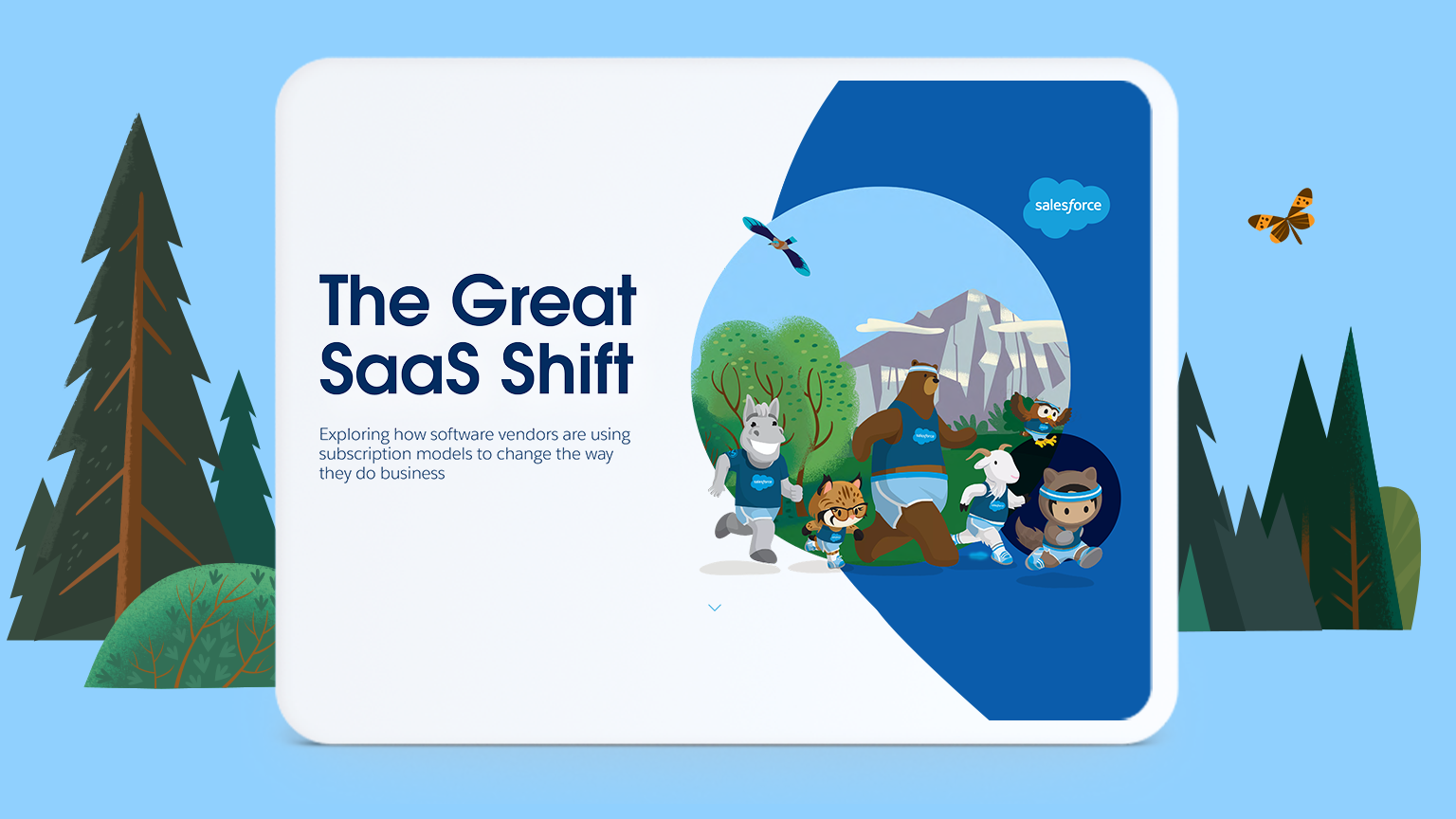 The Great SaaS Shift

Exploring how software vendors are using subscription models to change the way they do business

salesforce